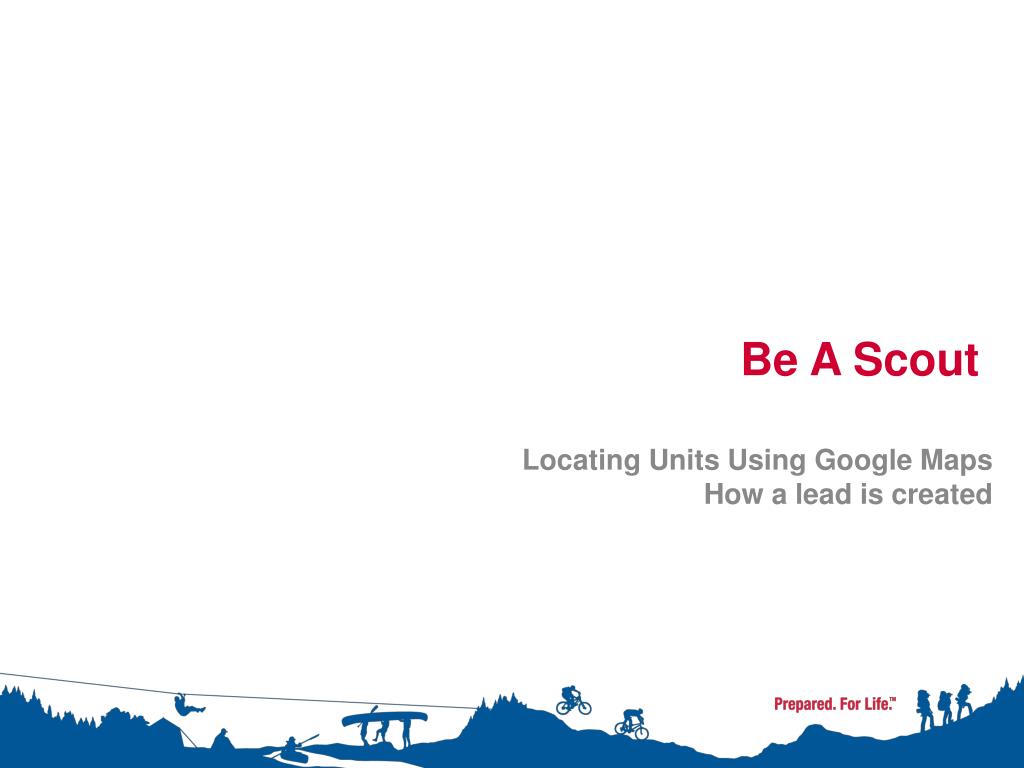 Be A Scout

Locating Units Using Google Maps
How a lead is created

Prepared. For Life.™